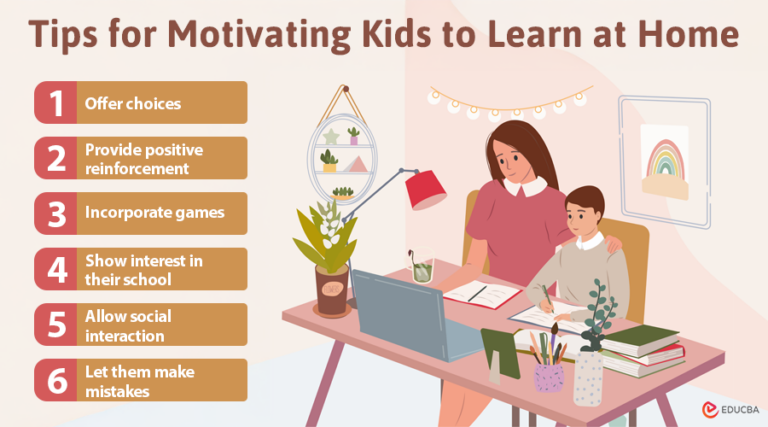 Tips for Motivating Kids to Learn at Home

1 Offer choices

2 Provide positive reinforcement

3 Incorporate games

4 Show interest in their school

5 Allow social interaction

6 Let them make mistakes

EDUCBA